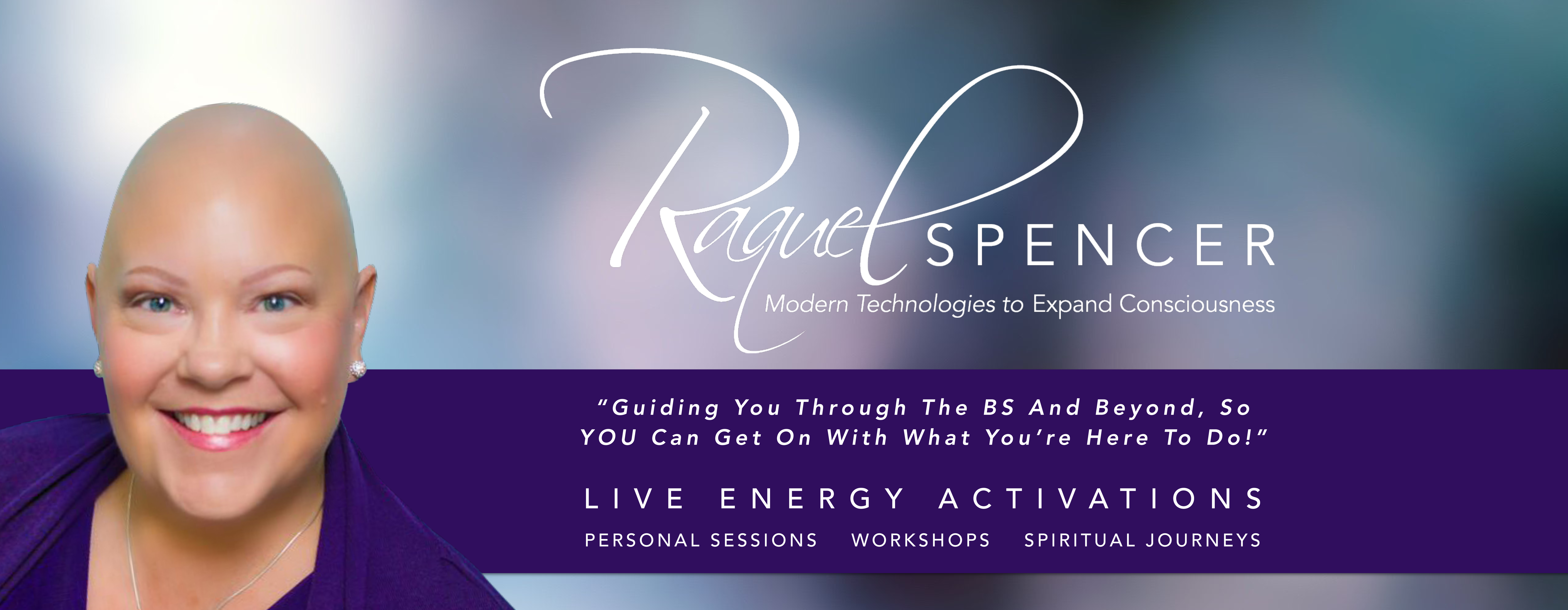 Raquel SPENCER
Modern Technologies to Expand Consciousness

"Guiding You Through The BS And Beyond, So YOU Can Get On With What You're Here To Do!"

LIVE ENERGY ACTIVATIONS

PERSONAL SESSIONS WORKSHOPS SPIRITUAL JOURNEYS